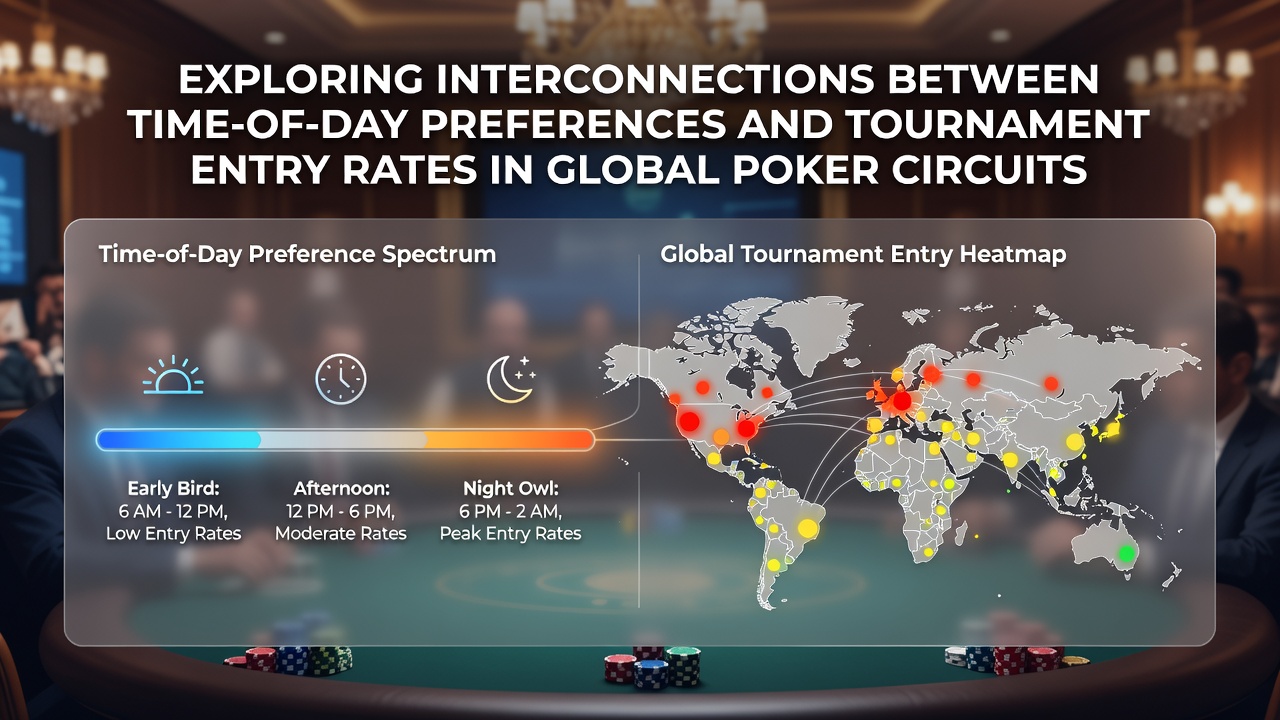 EXPLORING INTERCONNECTIONS BETWEEN TIME-OF-DAY PREFERENCES AND TOURNAMENT ENTRY RATES IN GLOBAL POKER CIRCUITS

Time-of-Day Preference Spectrum

Early Bird:
6 AM - 12 PM,
Low Entry Rates

Afternoon:
12 PM - 6 PM,
Moderate Rates

Night Owl:
6 PM - 2 AM,
Peak Entry Rates

Global Tournament Entry Heatmap